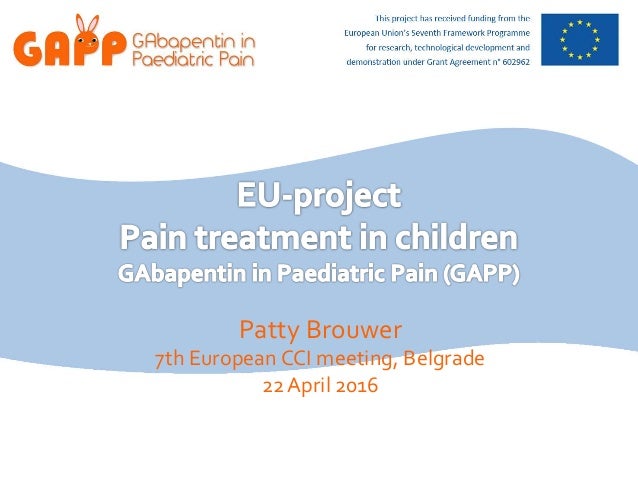 GAPP GAbapentin in Paediatric Pain

This project has received funding from the European Union's Seventh Framework Programme for research, technological development and demonstration under Grant Agreement n° 602962

EU-project
Pain treatment in children
GAbapentin in Paediatric Pain (GAPP)

Patty Brouwer
7th European CCI meeting, Belgrade
22 April 2016